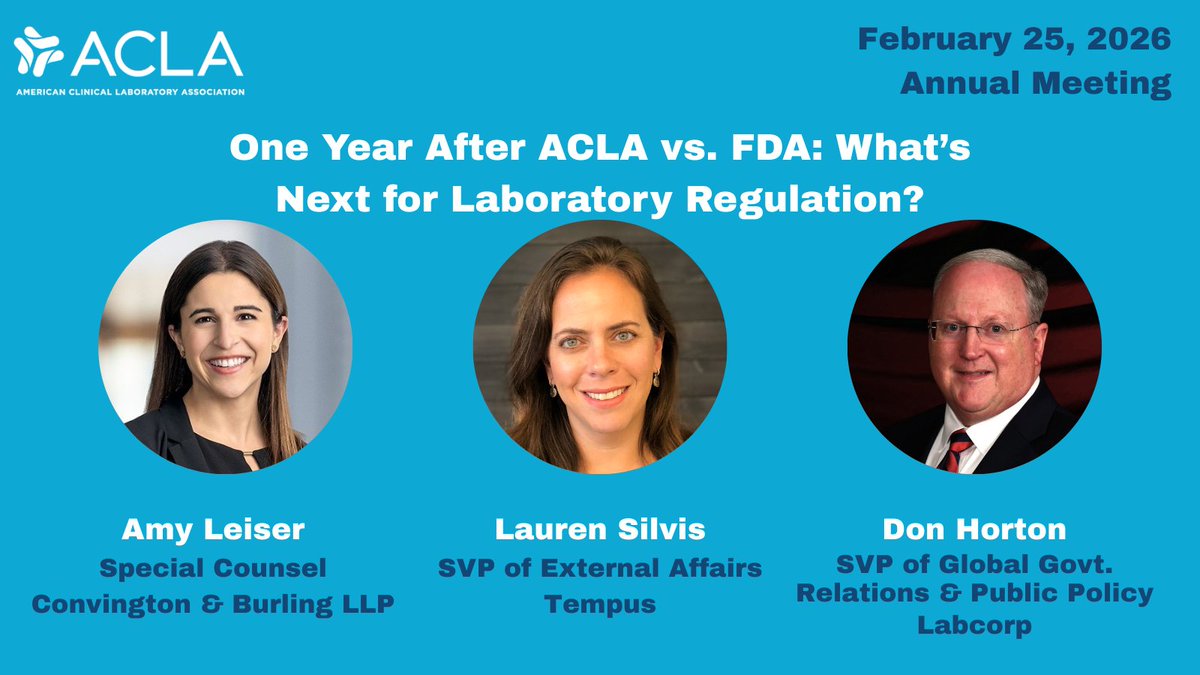 ACLA
AMERICAN CLINICAL LABORATORY ASSOCIATION

February 25, 2026
Annual Meeting

One Year After ACLA vs. FDA: What's Next for Laboratory Regulation?

Amy Leiser
Special Counsel
Convington & Burling LLP

Lauren Silvis
SVP of External Affairs
Tempus

Don Horton
SVP of Global Govt. Relations & Public Policy
Labcorp